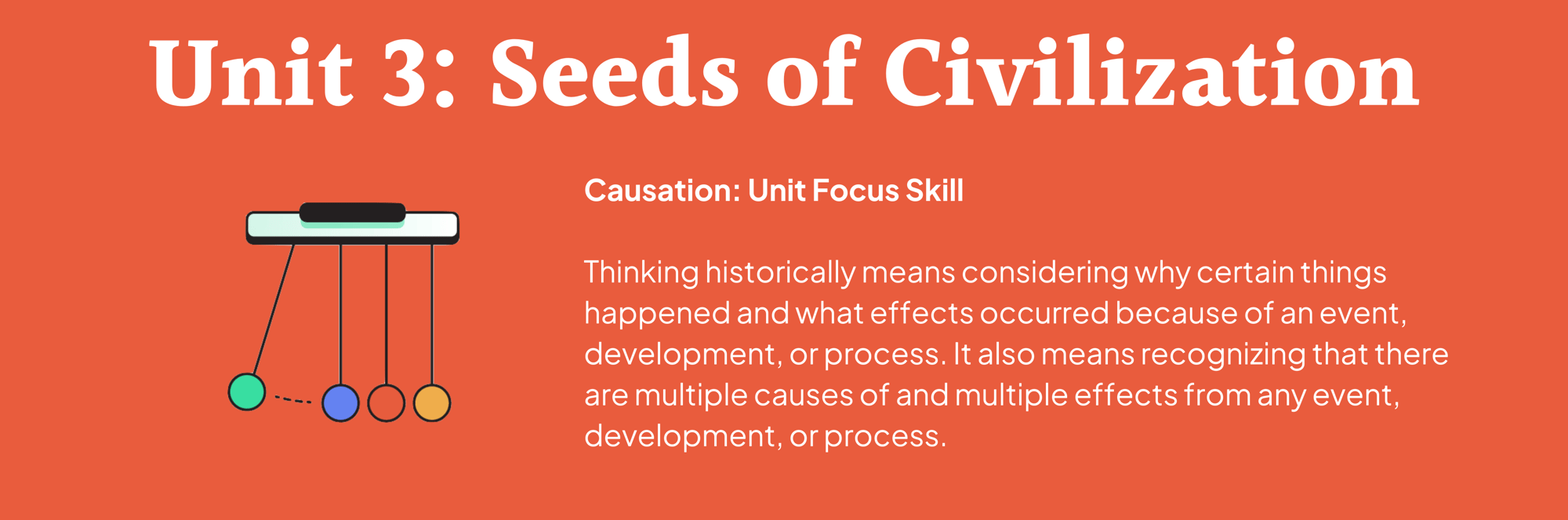 Unit 3: Seeds of Civilization

Causation: Unit Focus Skill

Thinking historically means considering why certain things happened and what effects occurred because of an event, development, or process. It also means recognizing that there are multiple causes of and multiple effects from any event, development, or process.